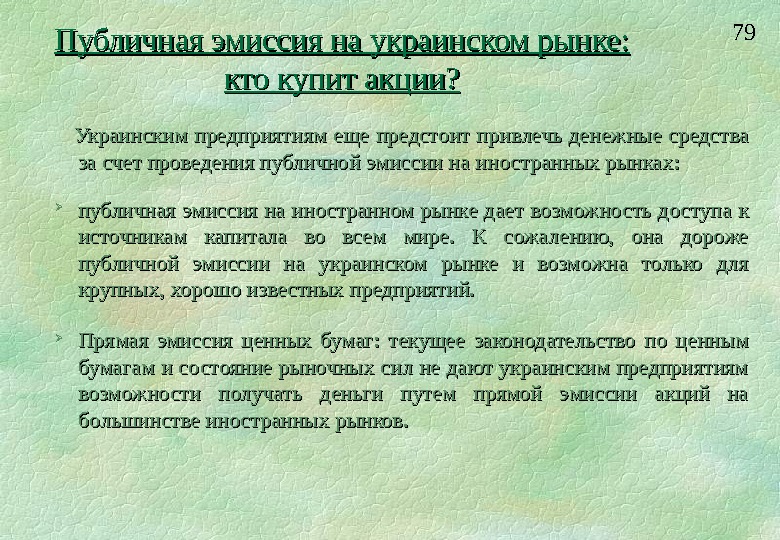 79

Публичная эмиссия на украинском рынке: кто купит акции?

Украинским предприятиям еще предстоит привлечь денежные средства за счет проведения публичной эмиссии на иностранных рынках:

публичная эмиссия на иностранном рынке дает возможность доступа к источникам капитала во всем мире. К сожалению, она дороже публичной эмиссии на украинском рынке и возможна только для крупных, хорошо известных предприятий.

Прямая эмиссия ценных бумаг: текущее законодательство по ценным бумагам и состояние рыночных сил не дают украинским предприятиям возможности получать деньги путем прямой эмиссии акций на большинстве иностранных рынков.